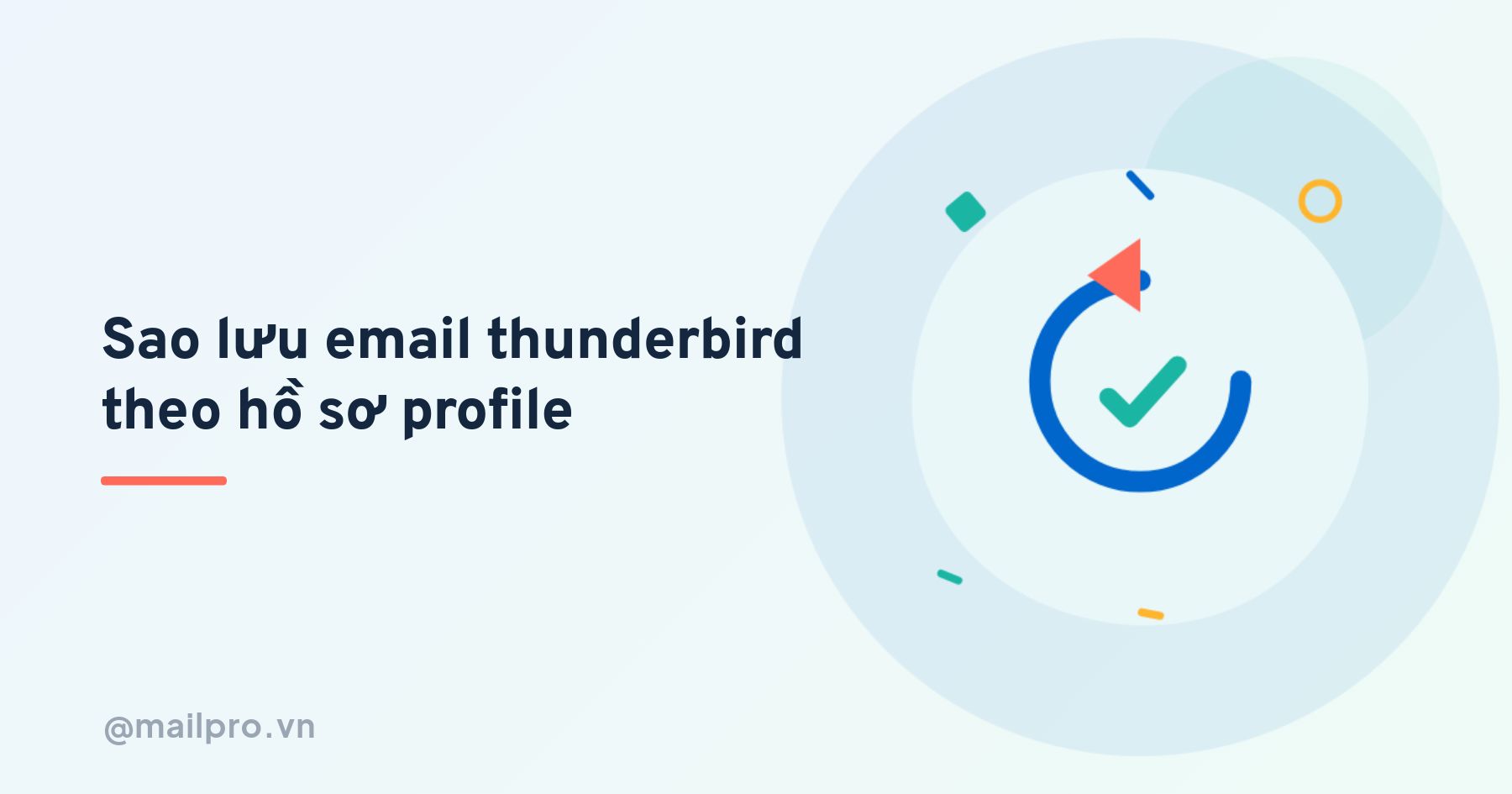 Sao lưu email thunderbird theo hồ sơ profile

@mailpro.vn